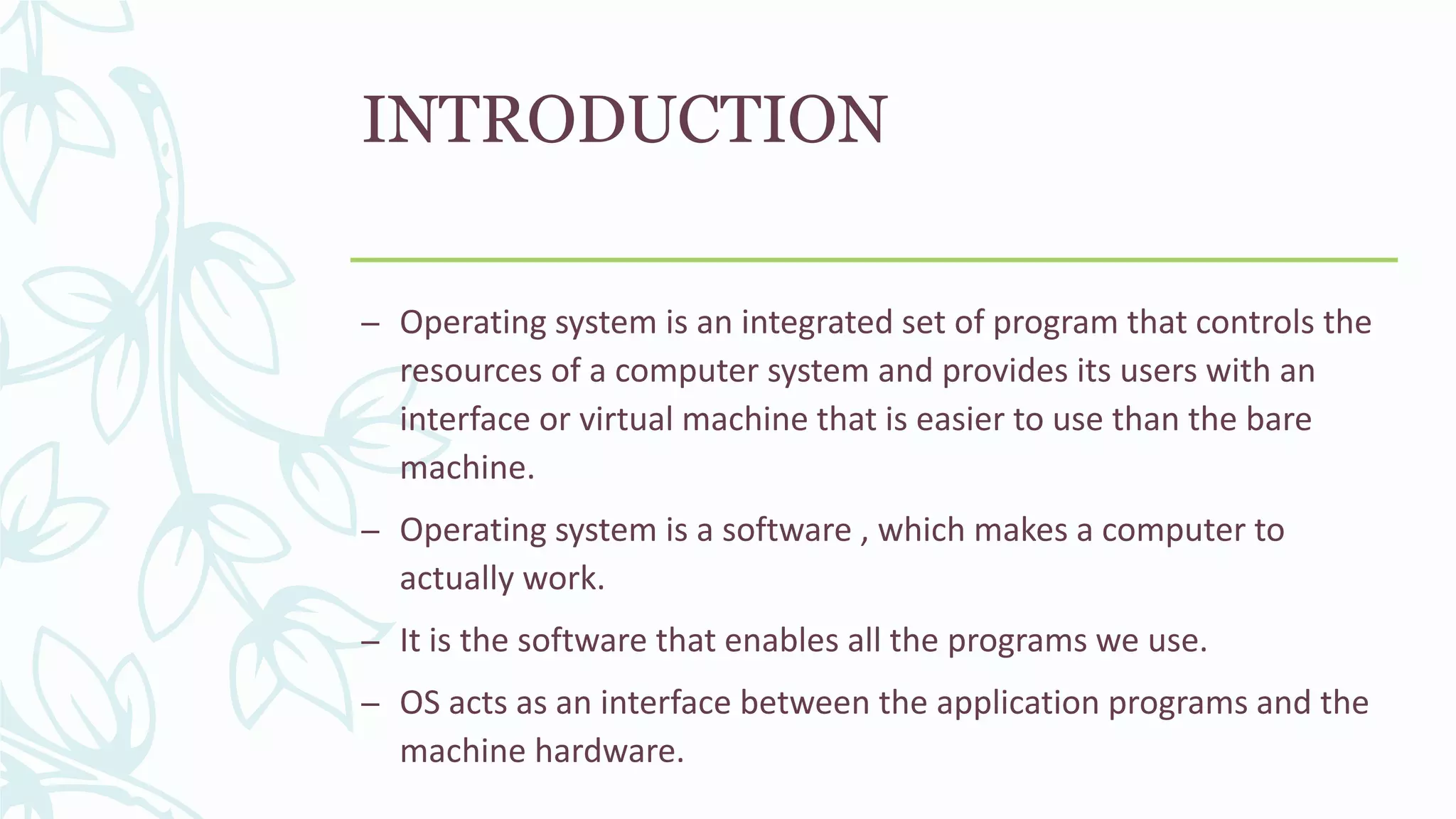 INTRODUCTION

– Operating system is an integrated set of program that controls the resources of a computer system and provides its users with an interface or virtual machine that is easier to use than the bare machine.

– Operating system is a software , which makes a computer to actually work.

– It is the software that enables all the programs we use.

– OS acts as an interface between the application programs and the machine hardware.